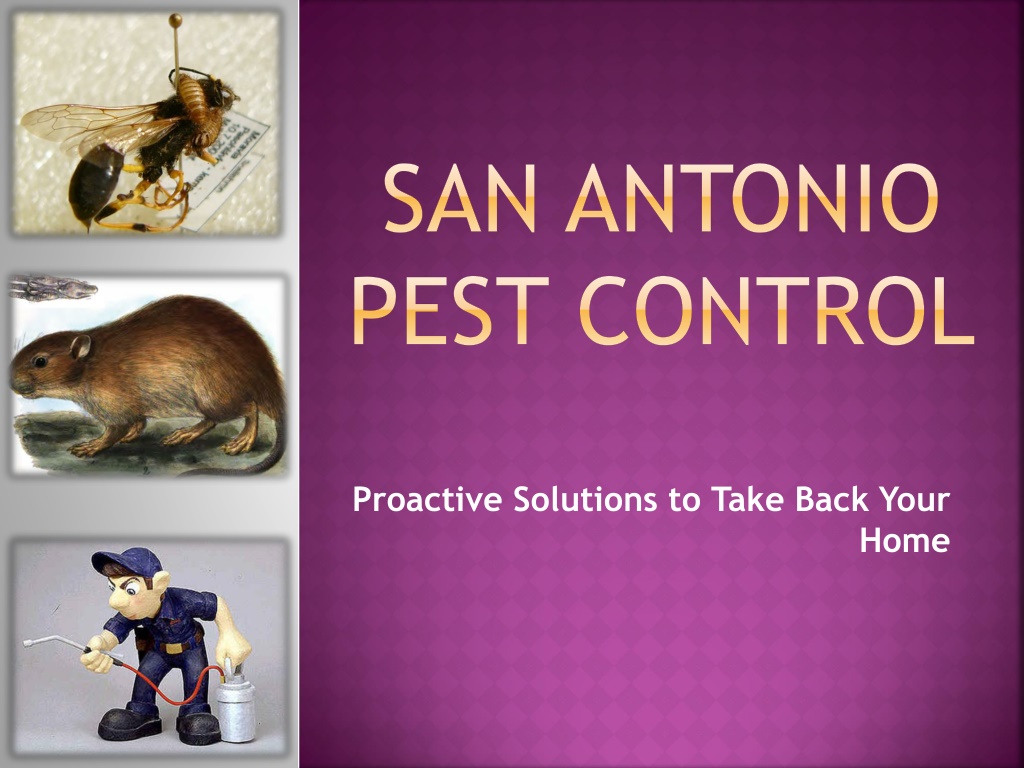 SAN ANTONIO PEST CONTROL

Proactive Solutions to Take Back Your Home